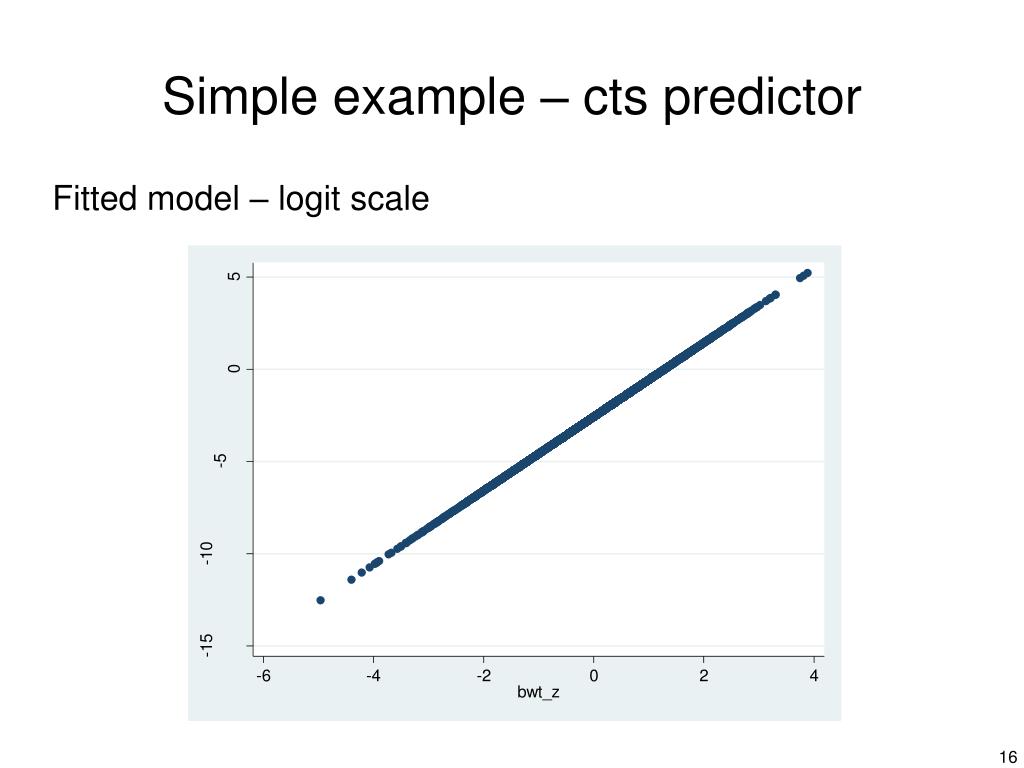 Simple example – cts predictor

Fitted model – logit scale

5
0
-5
-10
-15

-6 -4 -2 0 2 4

bwt_z

16